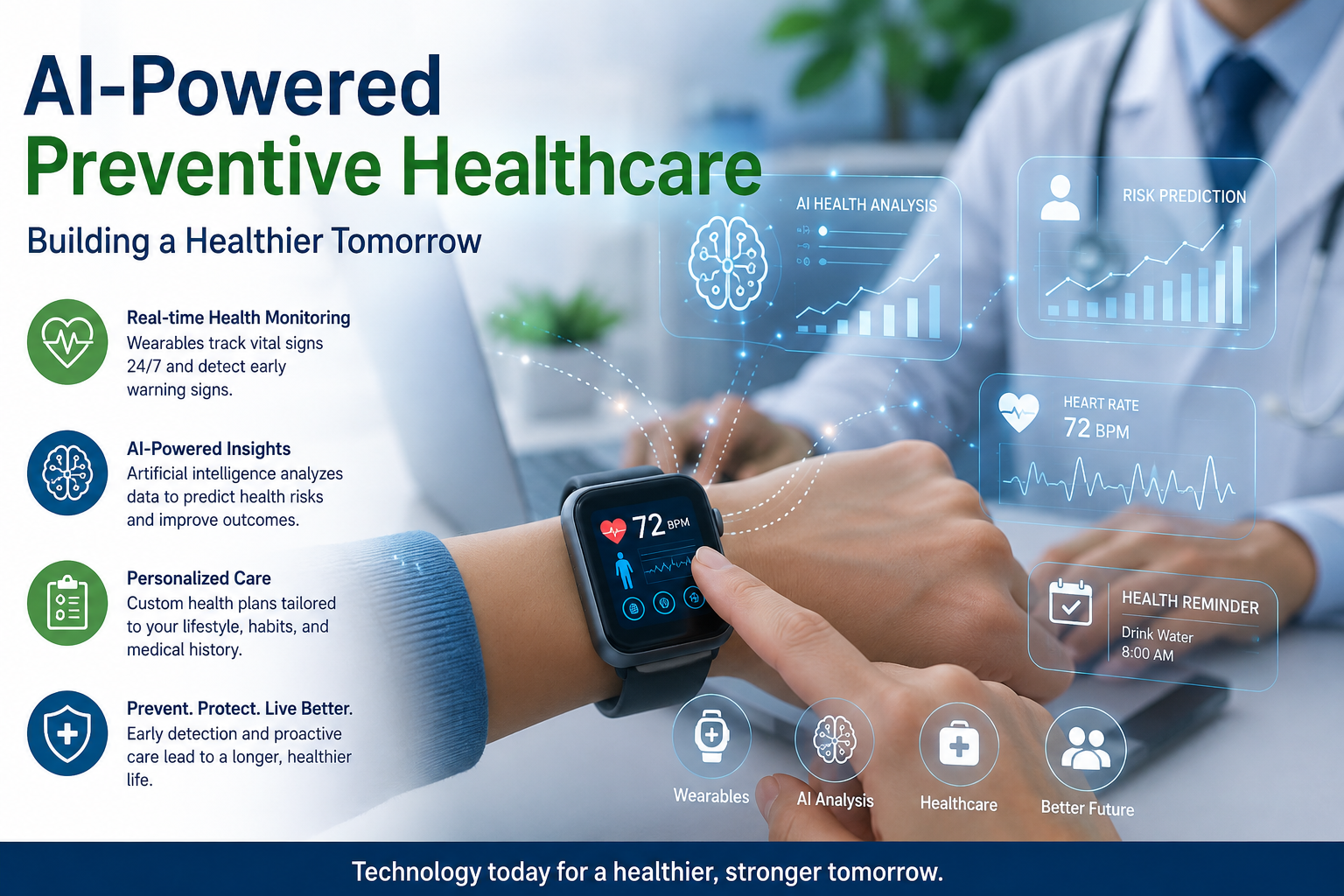 AI-Powered
Preventive Healthcare

Building a Healthier Tomorrow

Real-time Health Monitoring
Wearables track vital signs 24/7 and detect early warning signs.

AI-Powered Insights
Artificial intelligence analyzes data to predict health risks and improve outcomes.

Personalized Care
Custom health plans tailored to your lifestyle, habits, and medical history.

Prevent. Protect. Live Better.
Early detection and proactive care lead to a longer, healthier life.

AI HEALTH ANALYSIS

RISK PREDICTION

HEART RATE
72 BPM

72 BPM

HEALTH REMINDER
Drink Water
8:00 AM

Wearables

AI Analysis

Healthcare

Better Future

Technology today for a healthier, stronger tomorrow.